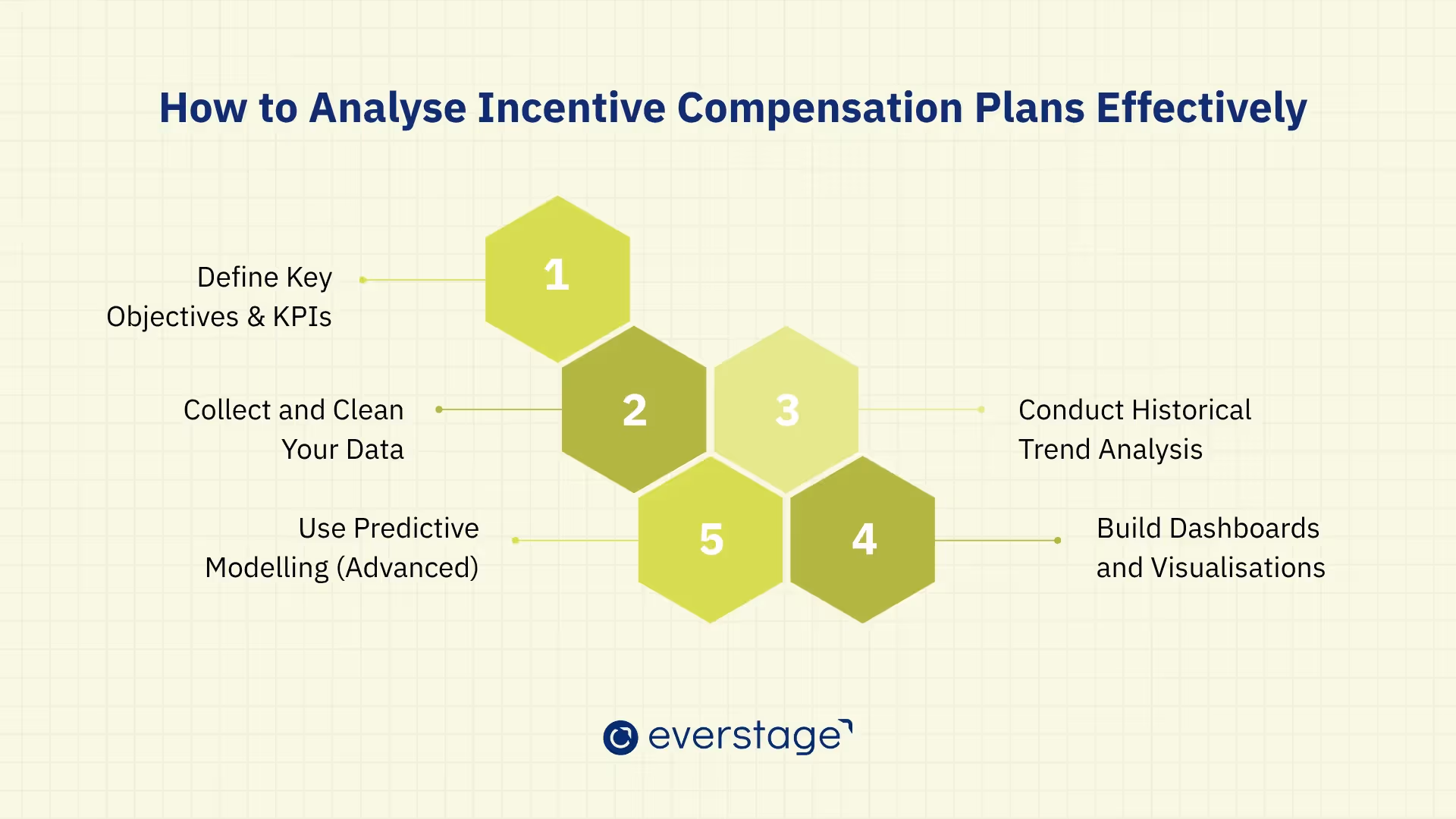 How to Analyse Incentive Compensation Plans Effectively

Define Key Objectives & KPIs

1

Collect and Clean Your Data

2

3

Conduct Historical Trend Analysis

Use Predictive Modelling (Advanced)

5

4

Build Dashboards and Visualisations

everstage